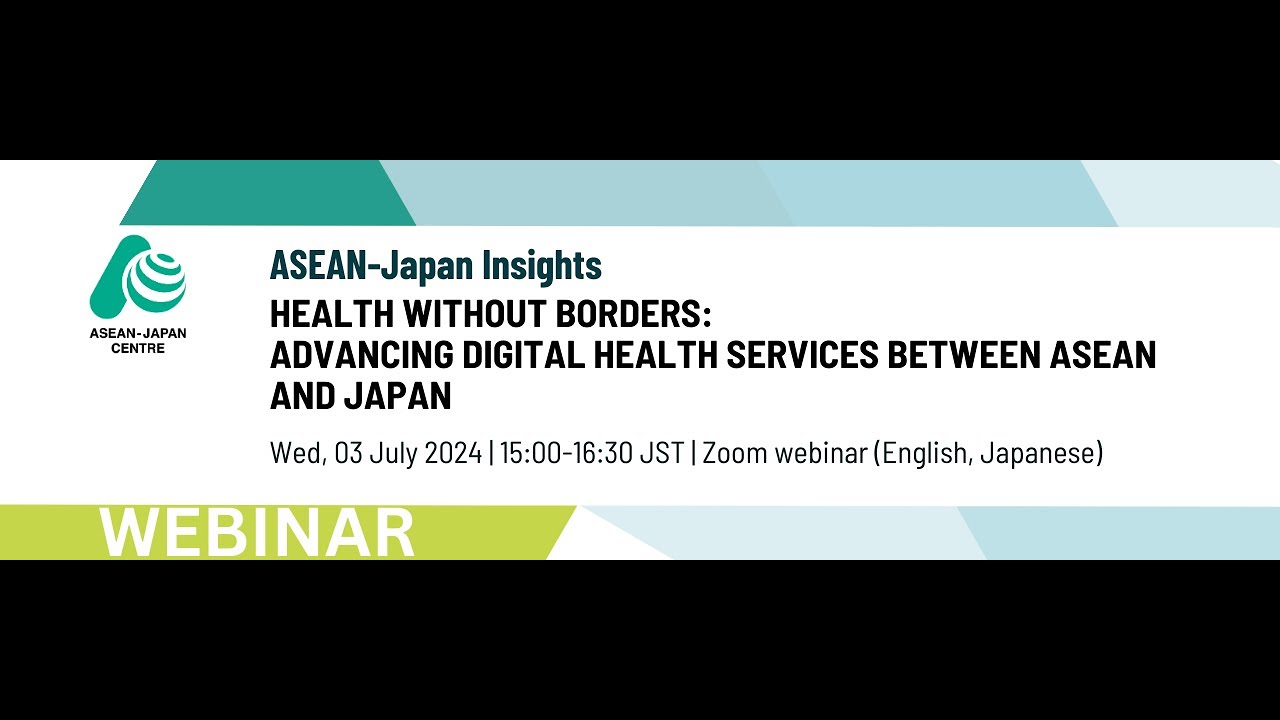 ASEAN-JAPAN CENTRE

ASEAN-Japan Insights

HEALTH WITHOUT BORDERS:
ADVANCING DIGITAL HEALTH SERVICES BETWEEN ASEAN AND JAPAN

Wed, 03 July 2024 | 15:00-16:30 JST | Zoom webinar (English, Japanese)

WEBINAR